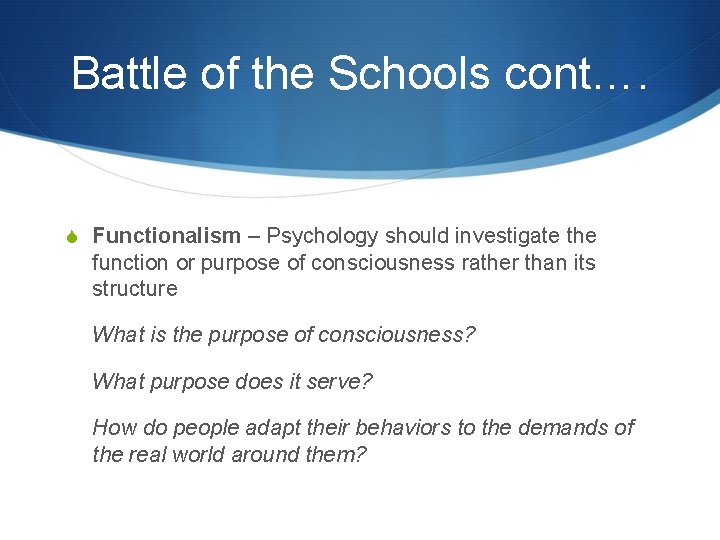 Battle of the Schools cont.…

Functionalism – Psychology should investigate the function or purpose of consciousness rather than its structure

What is the purpose of consciousness?

What purpose does it serve?

How do people adapt their behaviors to the demands of the real world around them?